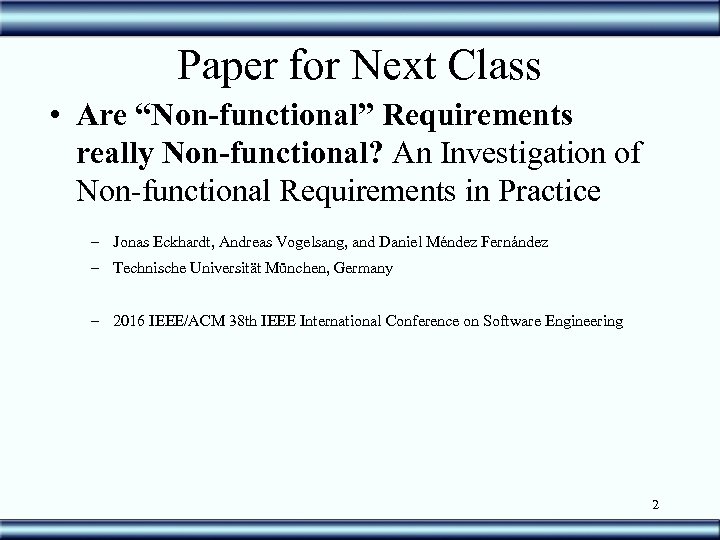 Paper for Next Class

• Are “Non-functional” Requirements really Non-functional? An Investigation of Non-functional Requirements in Practice

– Jonas Eckhardt, Andreas Vogelsang, and Daniel Méndez Fernández
– Technische Universität München, Germany

– 2016 IEEE/ACM 38th IEEE International Conference on Software Engineering

2